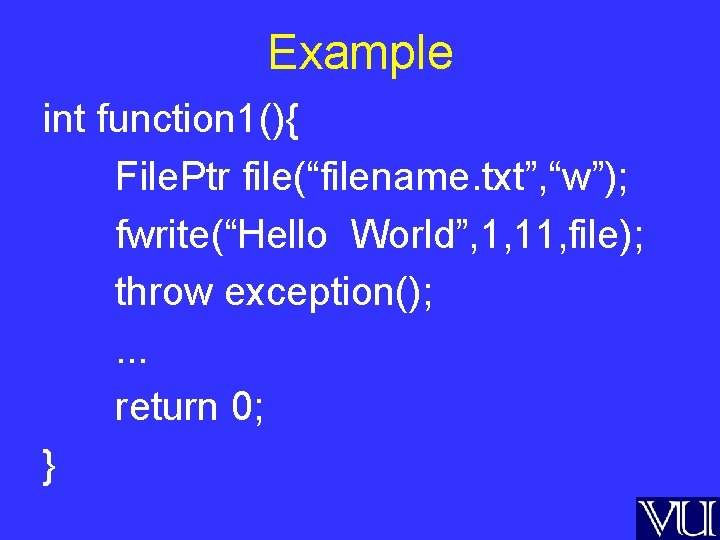 Example

int function1(){
FilePtr file(“filename.txt”,“w”);
fwrite(“Hello  World”,1,11,file);
throw exception();
...
return 0;
}

VU